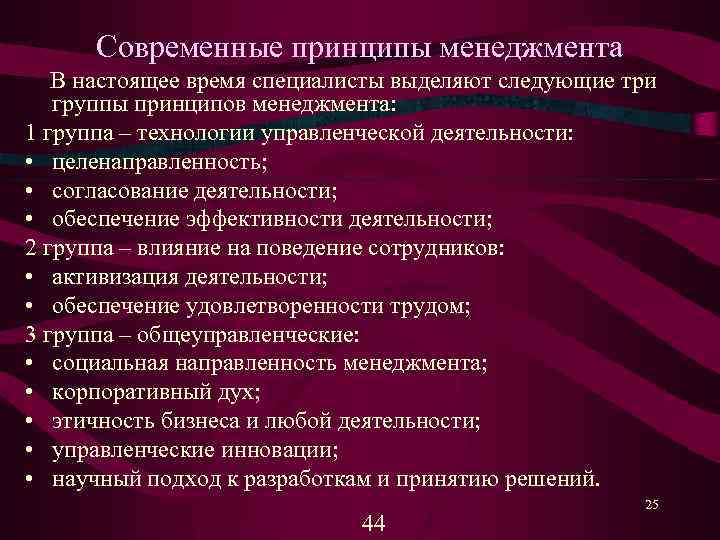 Современные принципы менеджмента

В настоящее время специалисты выделяют следующие три группы принципов менеджмента:

1 группа – технологии управленческой деятельности:
• целенаправленность;
• согласование деятельности;
• обеспечение эффективности деятельности;

2 группа – влияние на поведение сотрудников:
• активизация деятельности;
• обеспечение удовлетворенности трудом;

3 группа – общеуправленческие:
• социальная направленность менеджмента;
• корпоративный дух;
• этичность бизнеса и любой деятельности;
• управленческие инновации;
• научный подход к разработкам и принятию решений.

25

44